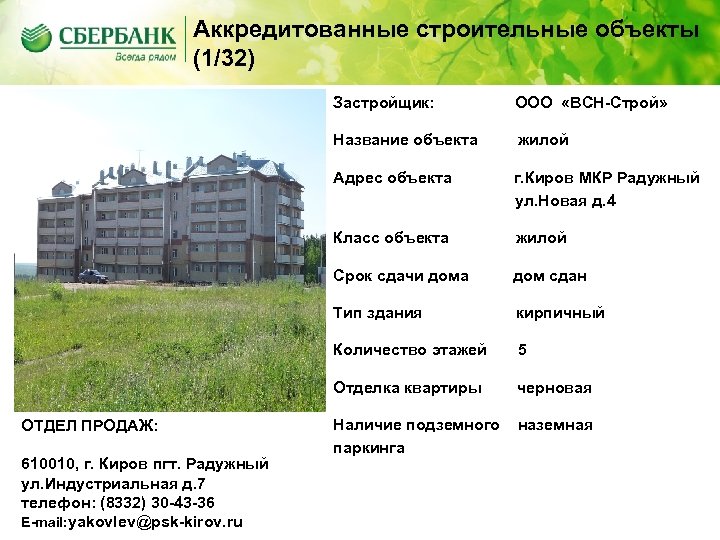 СБЕРБАНК
Всегда рядом

Аккредитованные строительные объекты (1/32)

| | |
|---|---|
| Застройщик: | ООО «ВСН-Строй» |
| Название объекта | жилой |
| Адрес объекта | г.Киров МКР Радужный ул.Новая д.4 |
| Класс объекта | жилой |
| Срок сдачи дома | дом сдан |
| Тип здания | кирпичный |
| Количество этажей | 5 |
| Отделка квартиры | черновая |
| Наличие подземного паркинга | наземная |

ОТДЕЛ ПРОДАЖ:

610010, г. Киров пгт. Радужный ул.Индустриальная д.7
телефон: (8332) 30-43-36
E-mail:yakovlev@psk-kirov.ru